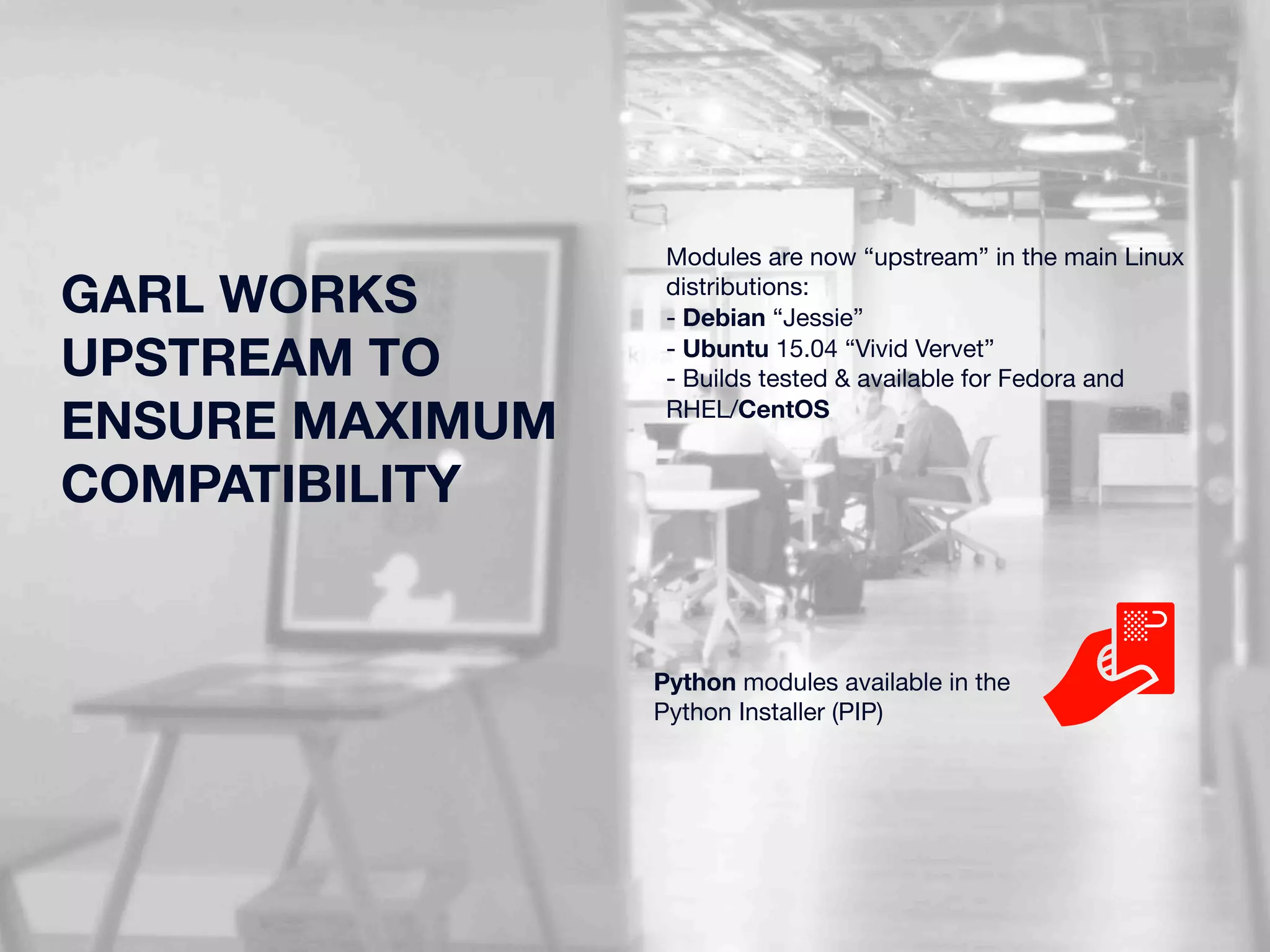 GARL WORKS UPSTREAM TO ENSURE MAXIMUM COMPATIBILITY

Modules are now “upstream” in the main Linux distributions:
- Debian “Jessie”
- Ubuntu 15.04 “Vivid Vervet”
- Builds tested & available for Fedora and RHEL/CentOS

Python modules available in the Python Installer (PIP)